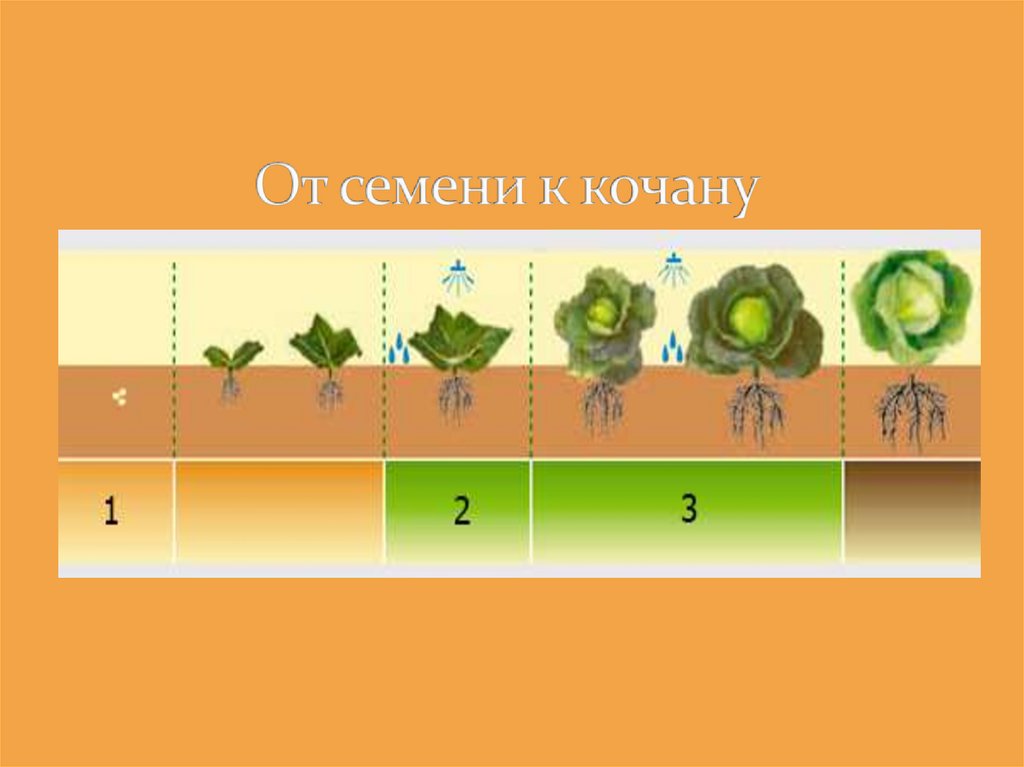 От семени к кочану

1

2

3